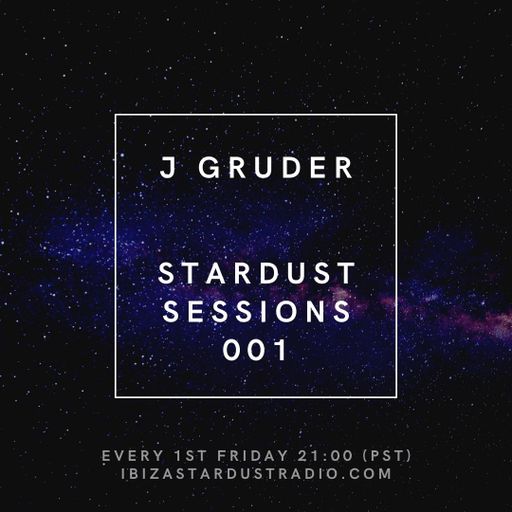 J GRUDER

STARDUST SESSIONS 001

EVERY 1ST FRIDAY 21:00 (PST)
IBIZASTARDUSTRADIO.COM